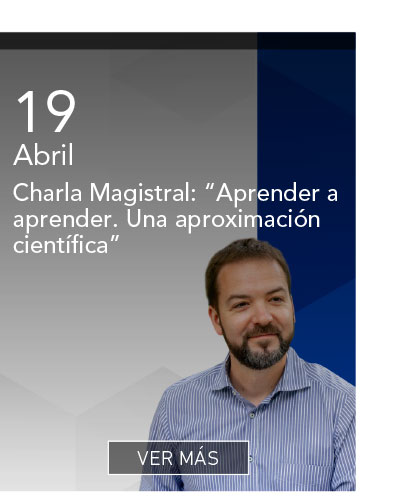 19
Abril

Charla Magistral: “Aprender a aprender. Una aproximación científica”

VER MÁS